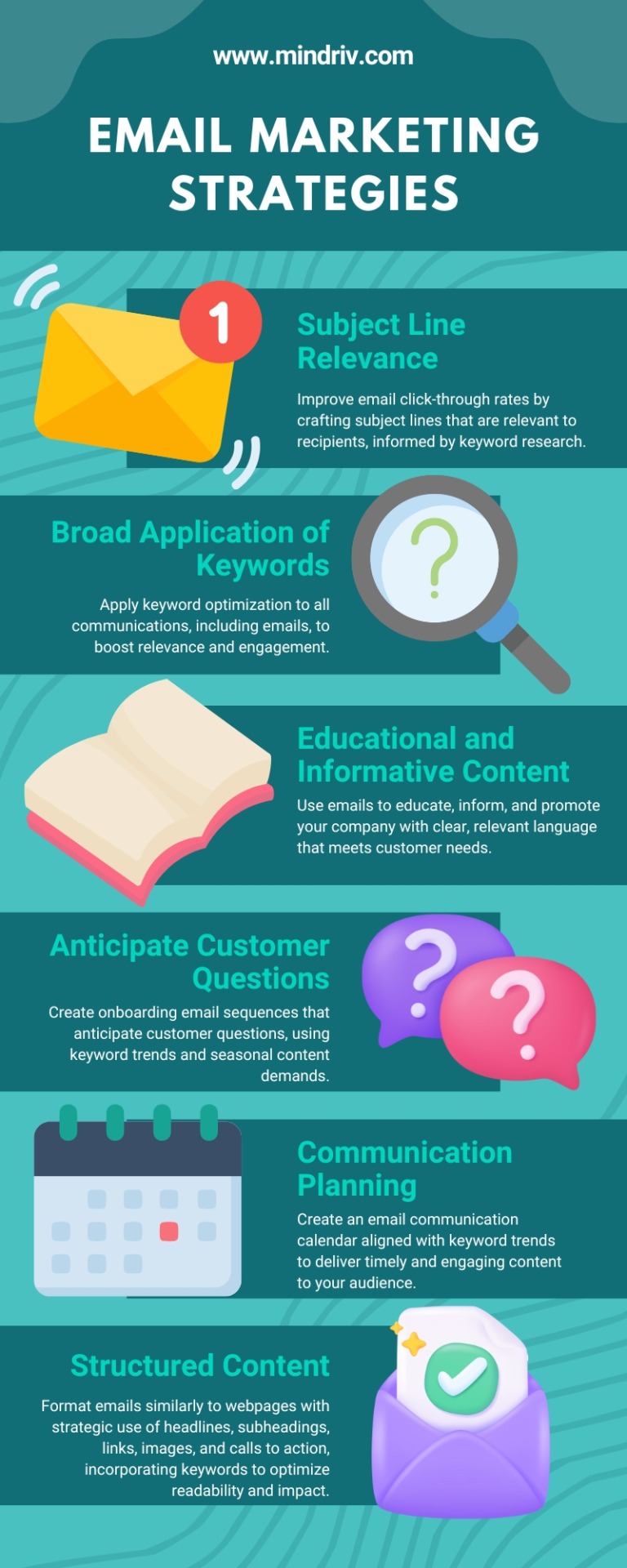 www.mindriv.com

EMAIL MARKETING STRATEGIES

1

Subject Line Relevance

Improve email click-through rates by crafting subject lines that are relevant to recipients, informed by keyword research.

Broad Application of Keywords

Apply keyword optimization to all communications, including emails, to boost relevance and engagement.

Educational and Informative Content

Use emails to educate, inform, and promote your company with clear, relevant language that meets customer needs.

Anticipate Customer Questions

Create onboarding email sequences that anticipate customer questions, using keyword trends and seasonal content demands.

Communication Planning

Create an email communication calendar aligned with keyword trends to deliver timely and engaging content to your audience.

Structured Content

Format emails similarly to webpages with strategic use of headlines, subheadings, links, images, and calls to action, incorporating keywords to optimize readability and impact.